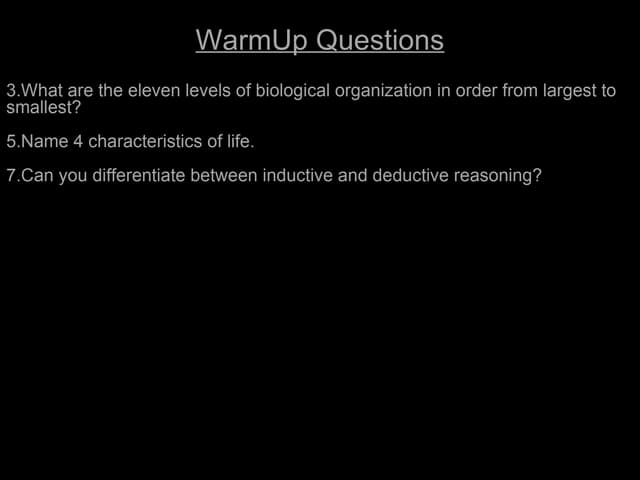 WarmUp Questions

3.What are the eleven levels of biological organization in order from largest to smallest?

5.Name 4 characteristics of life.

7.Can you differentiate between inductive and deductive reasoning?